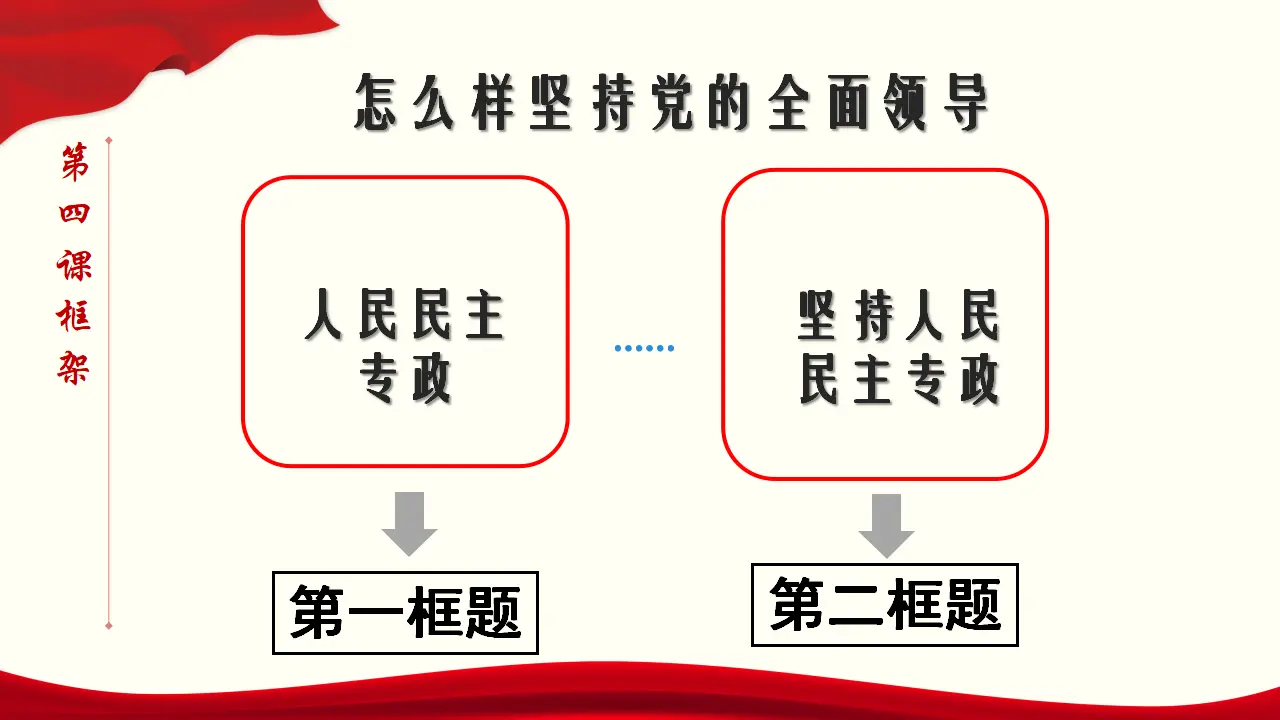 第四课框架

怎么样坚持党的全面领导

人民民主专政

……

坚持人民民主专政

第一框题

第二框题